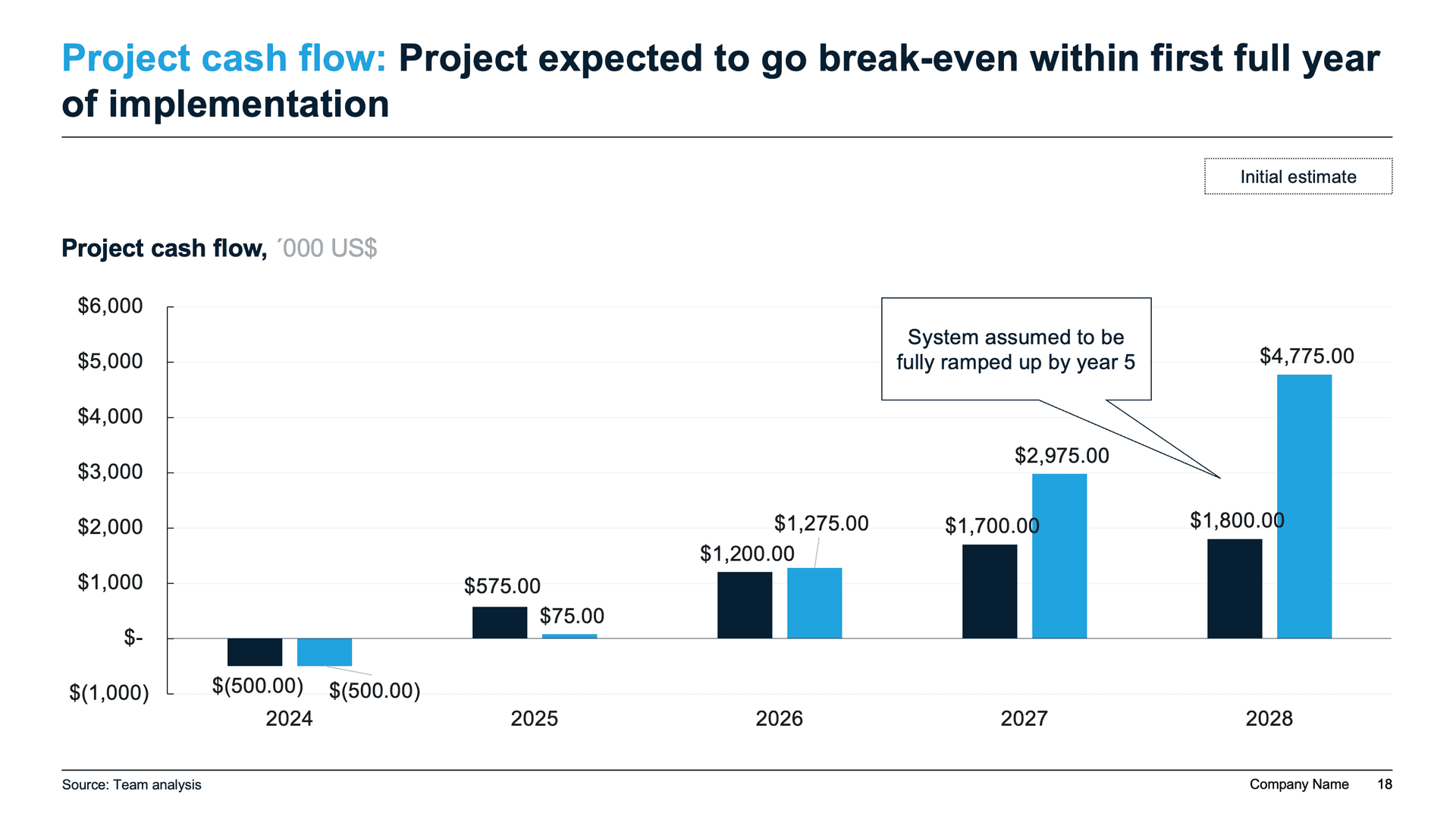 Project cash flow: Project expected to go break-even within first full year of implementation

Initial estimate

Project cash flow, ´000 US$

$6,000
$5,000
$4,000
$3,000
$2,000
$1,000
$-
$(1,000)

System assumed to be fully ramped up by year 5

$(500.00) $(500.00)
$575.00 $75.00
$1,200.00 $1,275.00
$1,700.00 $2,975.00
$1,800.00 $4,775.00

2024 2025 2026 2027 2028

Source: Team analysis

Company Name 18